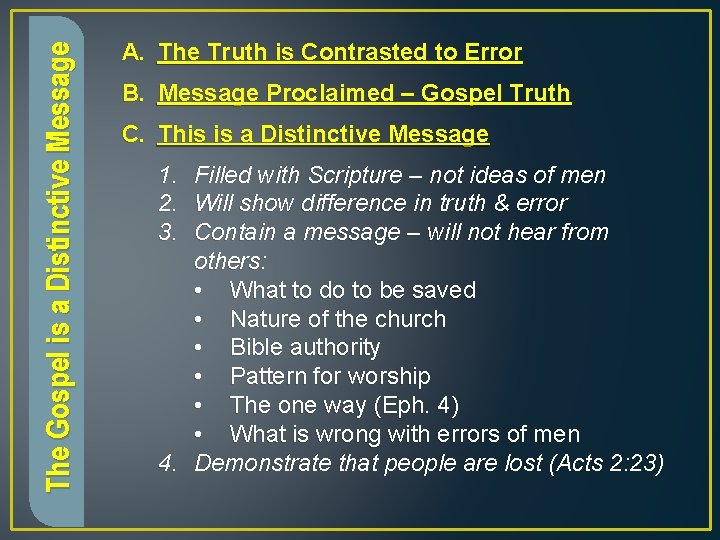 The Gospel is a Distinctive Message

A. The Truth is Contrasted to Error

B. Message Proclaimed – Gospel Truth

C. This is a Distinctive Message

1. Filled with Scripture – not ideas of men
2. Will show difference in truth & error
3. Contain a message – will not hear from others:
• What to do to be saved
• Nature of the church
• Bible authority
• Pattern for worship
• The one way (Eph. 4)
• What is wrong with errors of men
4. Demonstrate that people are lost (Acts 2:23)